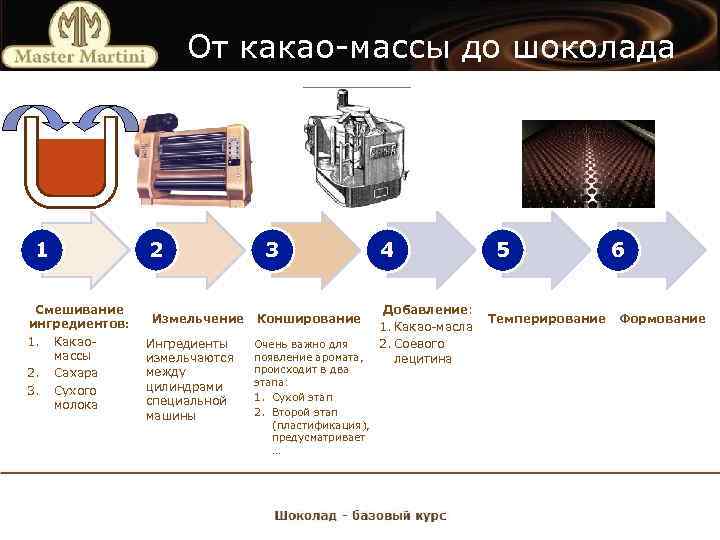 MM
Master Martini

От какао-массы до шоколада

1
2
3
4
5
6

Смешивание ингредиентов:
1. Какао-массы
2. Сахара
3. Сухого молока

Измельчение
Ингредиенты измельчаются между цилиндрами специальной машины

Конширование
Очень важно для появление аромата, происходит в два этапа:
1. Сухой этап
2. Второй этап (пластификация), предусматривает …

Добавление:
1. Какао-масла
2. Соевого лецитина

Темперирование

Формование

Шоколад - базовый курс